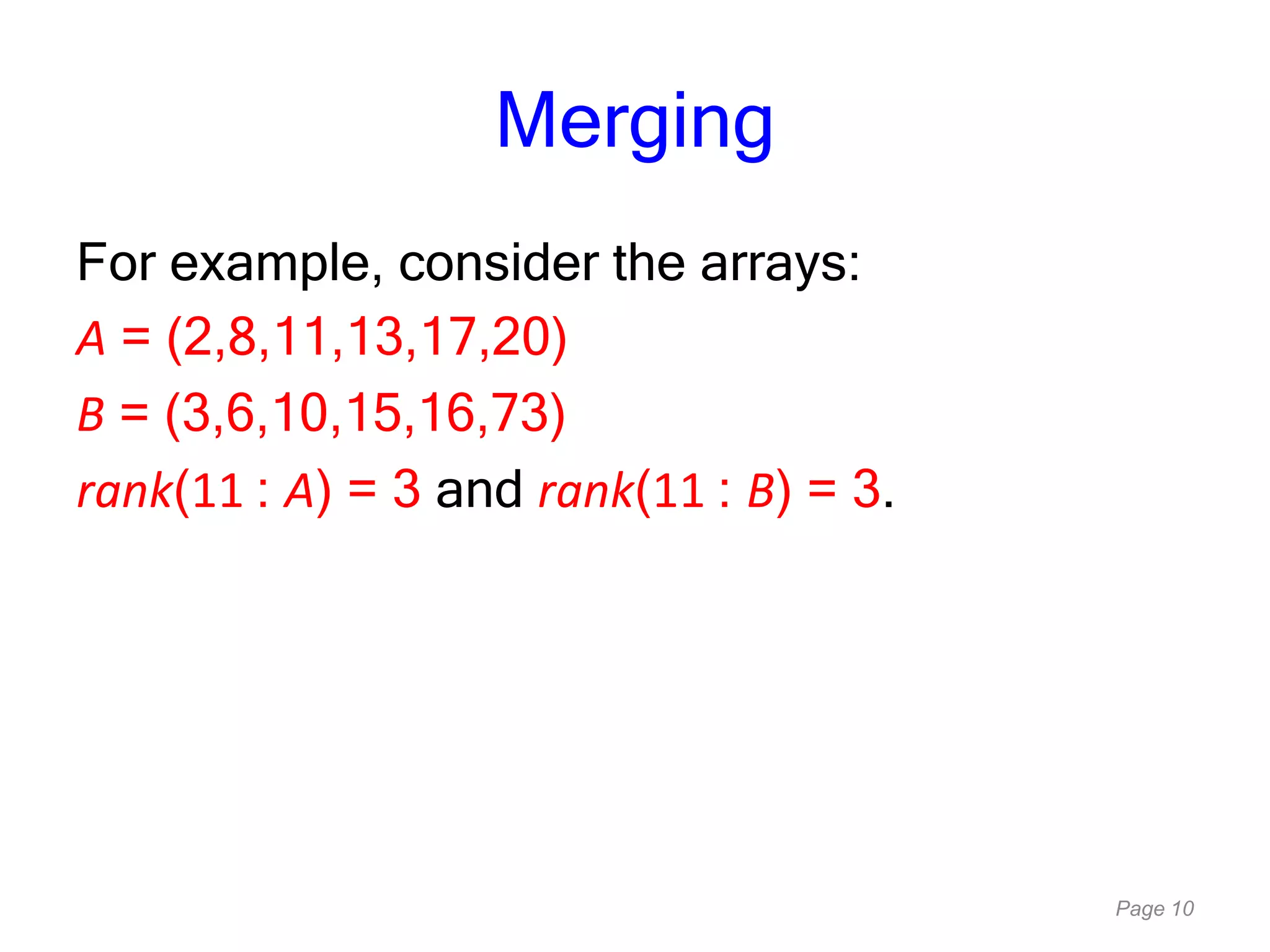 Merging

For example, consider the arrays:

$A = (2,8,11,13,17,20)$

$B = (3,6,10,15,16,73)$

$rank(11 : A) = 3$ and $rank(11 : B) = 3$.

Page 10